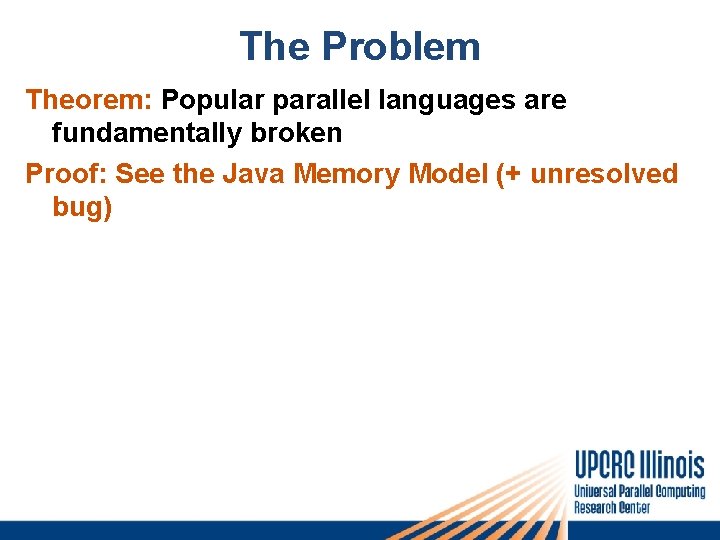 The Problem

Theorem: Popular parallel languages are fundamentally broken

Proof: See the Java Memory Model (+ unresolved bug)

UPCRC Illinois
Universal Parallel Computing Research Center